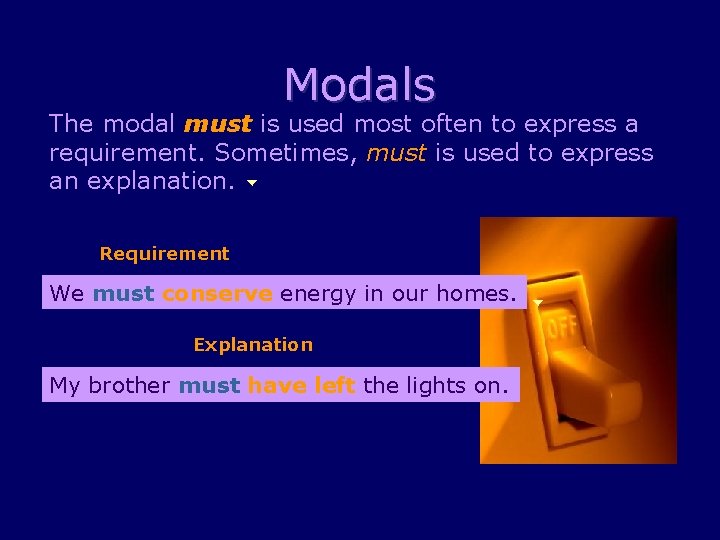 Modals

The modal must is used most often to express a requirement. Sometimes, must is used to express an explanation.

Requirement

We must conserve energy in our homes.

Explanation

My brother must have left the lights on.

OFF